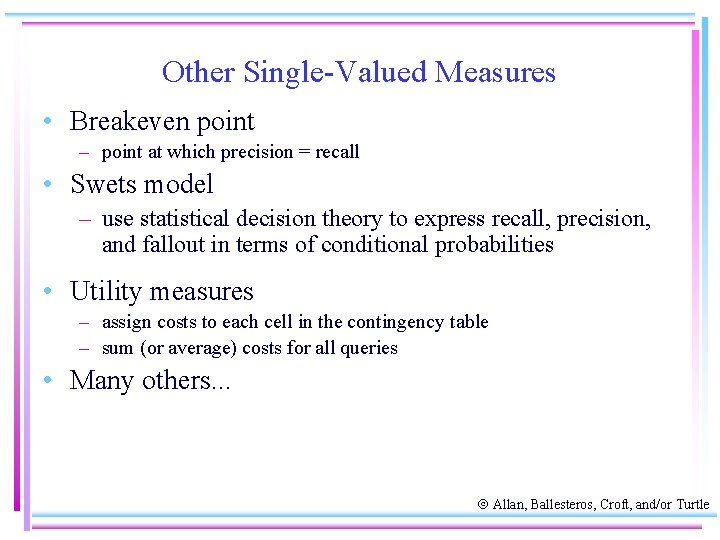 Other Single-Valued Measures

• Breakeven point
– point at which precision = recall

• Swets model
– use statistical decision theory to express recall, precision, and fallout in terms of conditional probabilities

• Utility measures
– assign costs to each cell in the contingency table
– sum (or average) costs for all queries

• Many others...

© Allan, Ballesteros, Croft, and/or Turtle